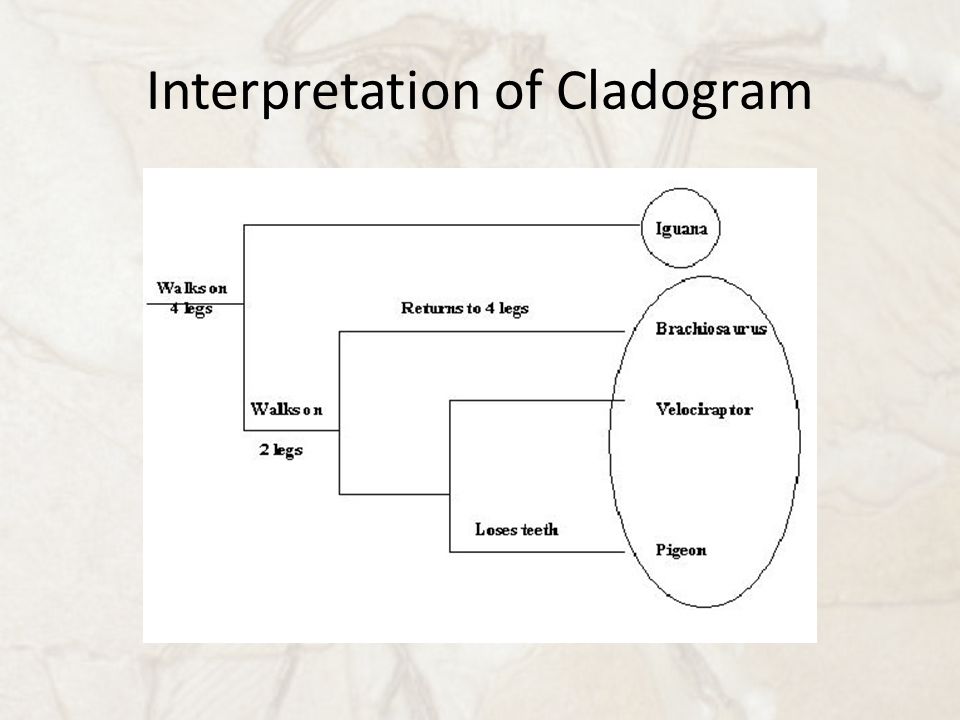 Interpretation of Cladogram

Walks on 4 legs

Iguana

Returns to 4 legs

Brachiosaurus

Walks on 2 legs

Velociraptor

Loses teeth

Pigeon